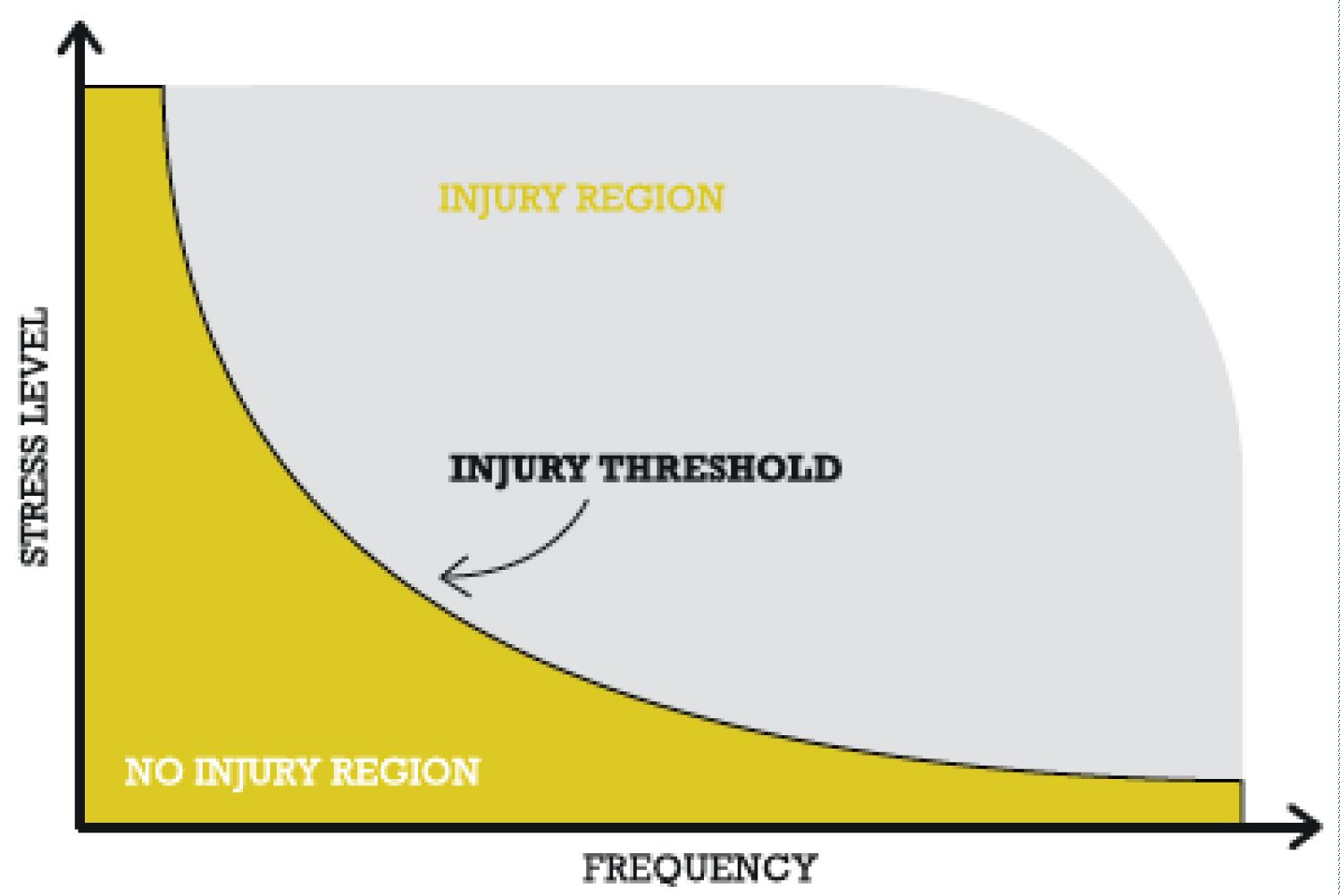 STRESS LEVEL

INJURY REGION

INJURY THRESHOLD

NO INJURY REGION

FREQUENCY